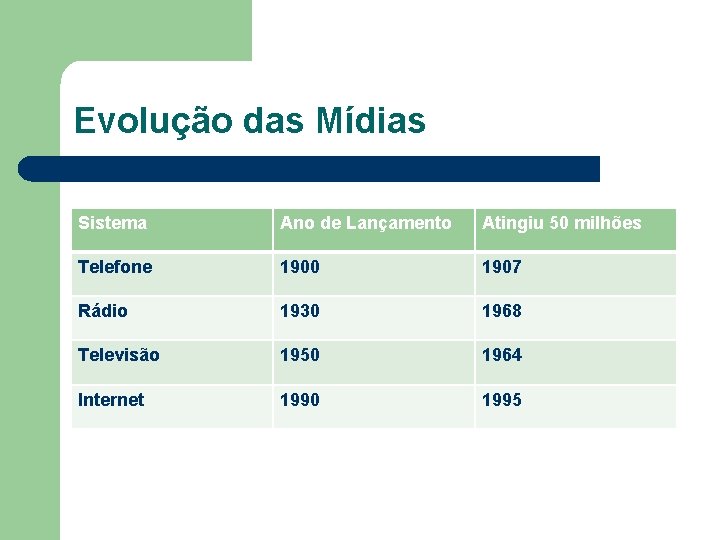 Evolução das Mídias

| Sistema | Ano de Lançamento | Atingiu 50 milhões |
|---|---|---|
| Telefone | 1900 | 1907 |
| Rádio | 1930 | 1968 |
| Televisão | 1950 | 1964 |
| Internet | 1990 | 1995 |